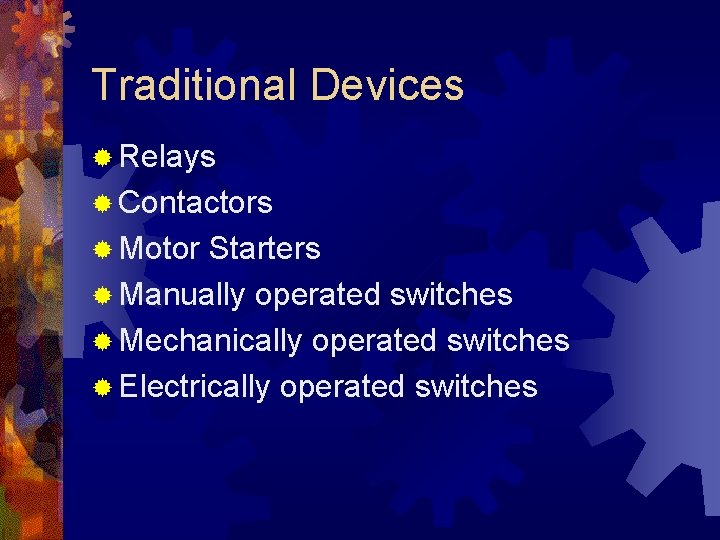 Traditional Devices

Relays
Contactors
Motor Starters
Manually operated switches
Mechanically operated switches
Electrically operated switches